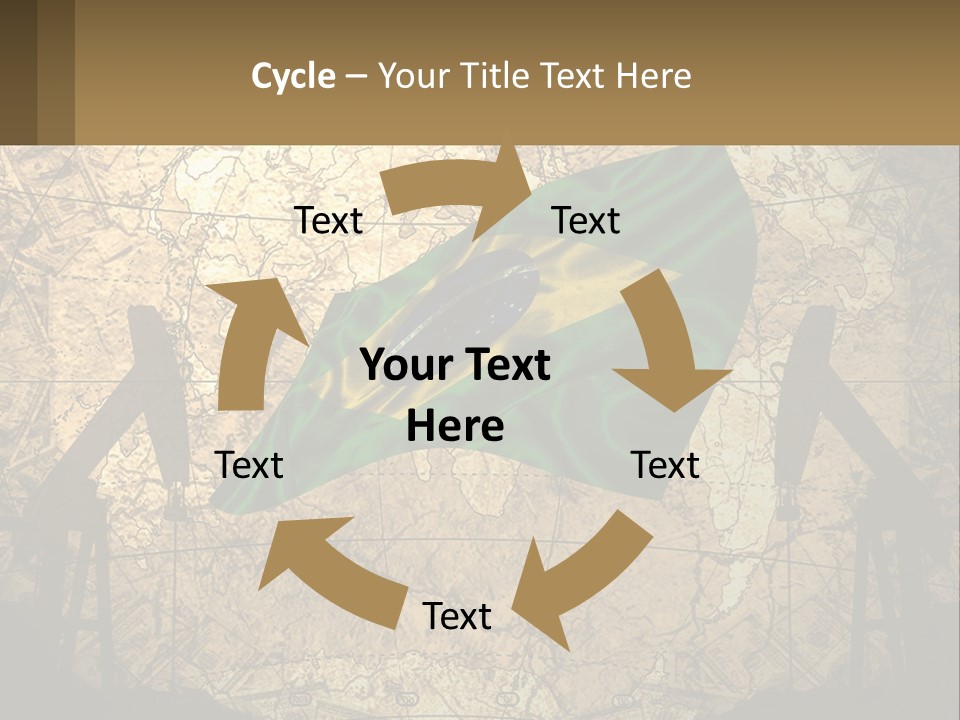 Cycle – Your Title Text Here

Text

Text

Your Text Here

Text

Text

Text